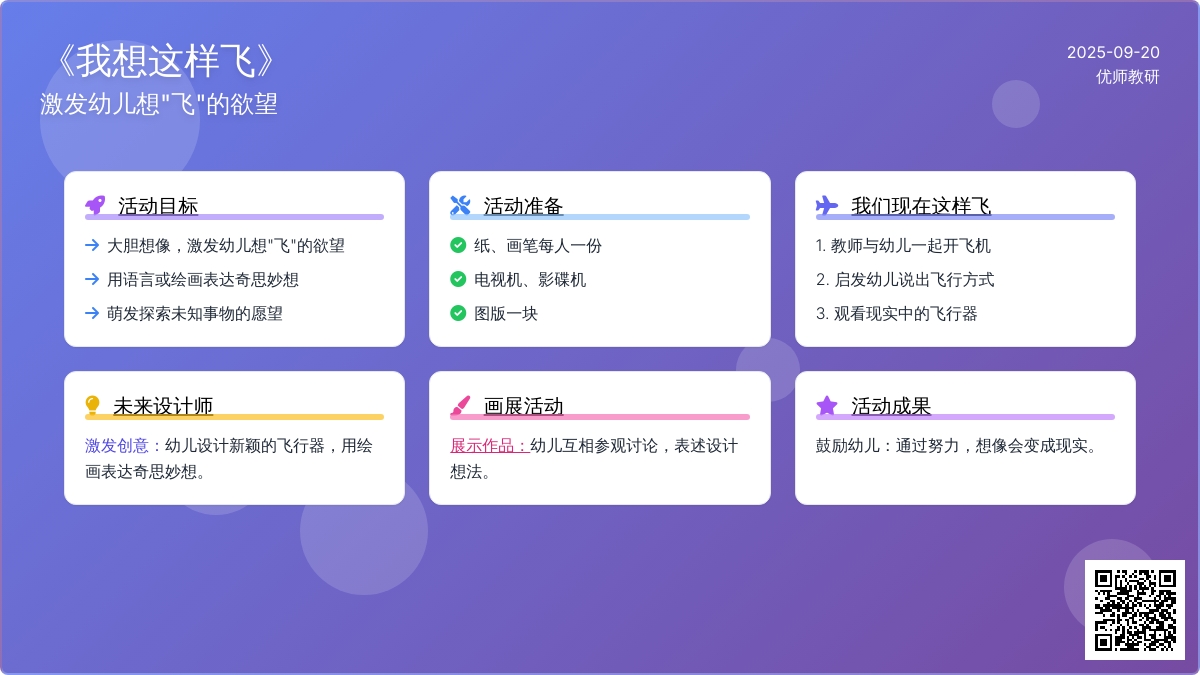 《我想这样飞》
激发幼儿想"飞"的欲望

2025-09-20
优师教研

活动目标
→ 大胆想像，激发幼儿想"飞"的欲望
→ 用语言或绘画表达奇思妙想
→ 萌发探索未知事物的愿望

活动准备
纸、画笔每人一份
电视机、影碟机
图版一块

我们现在这样飞
1. 教师与幼儿一起开飞机
2. 启发幼儿说出飞行方式
3. 观看现实中的飞行器

未来设计师
激发创意：幼儿设计新颖的飞行器，用绘画表达奇思妙想。

画展活动
展示作品：幼儿互相参观讨论，表述设计想法。

活动成果
鼓励幼儿：通过努力，想像会变成现实。